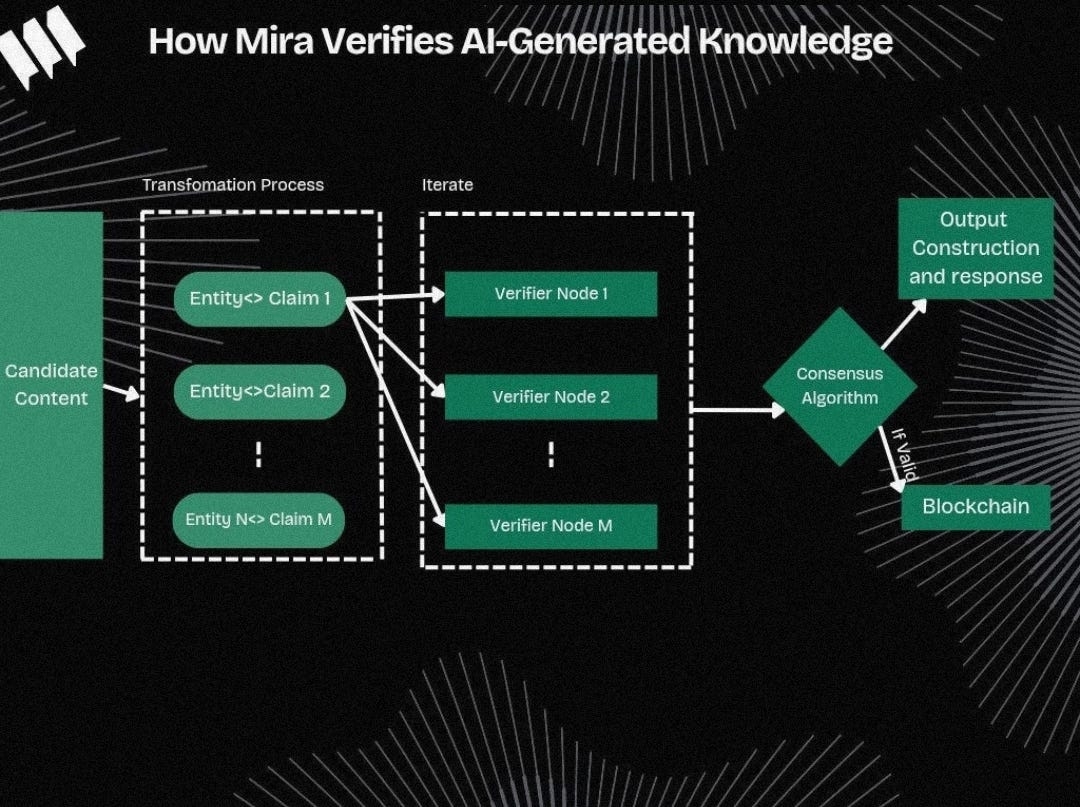 How Mira Verifies AI-Generated Knowledge

Transfomation Process

Iterate

Candidate Content

Entity<> Claim 1

Entity<>Claim 2

Entity N<> Claim M

Verifier Node 1

Verifier Node 2

Verifier Node M

Consensus Algorithm

Output Construction and response

If Valid

Blockchain